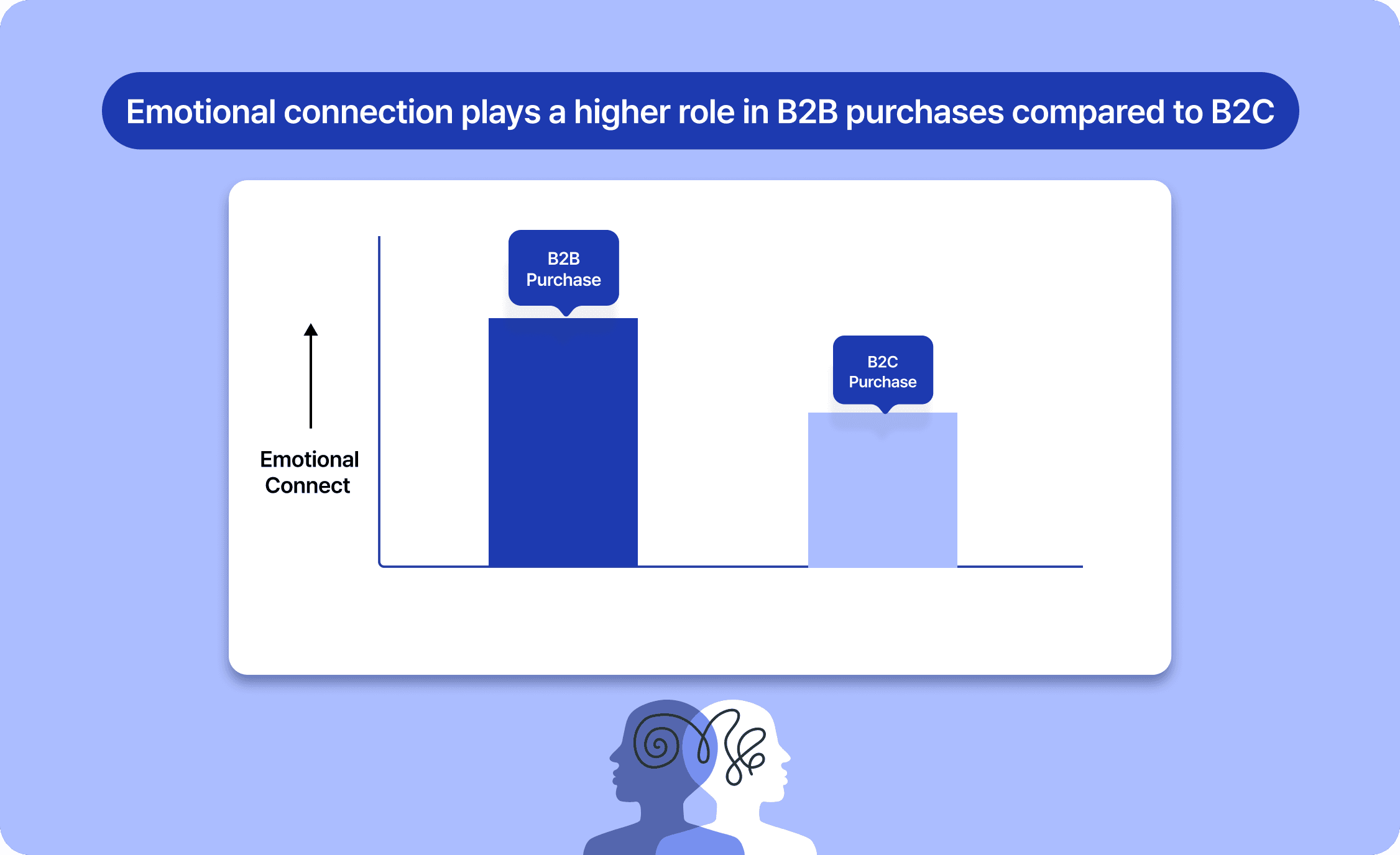 Emotional connection plays a higher role in B2B purchases compared to B2C

Emotional Connect

B2B Purchase

B2C Purchase